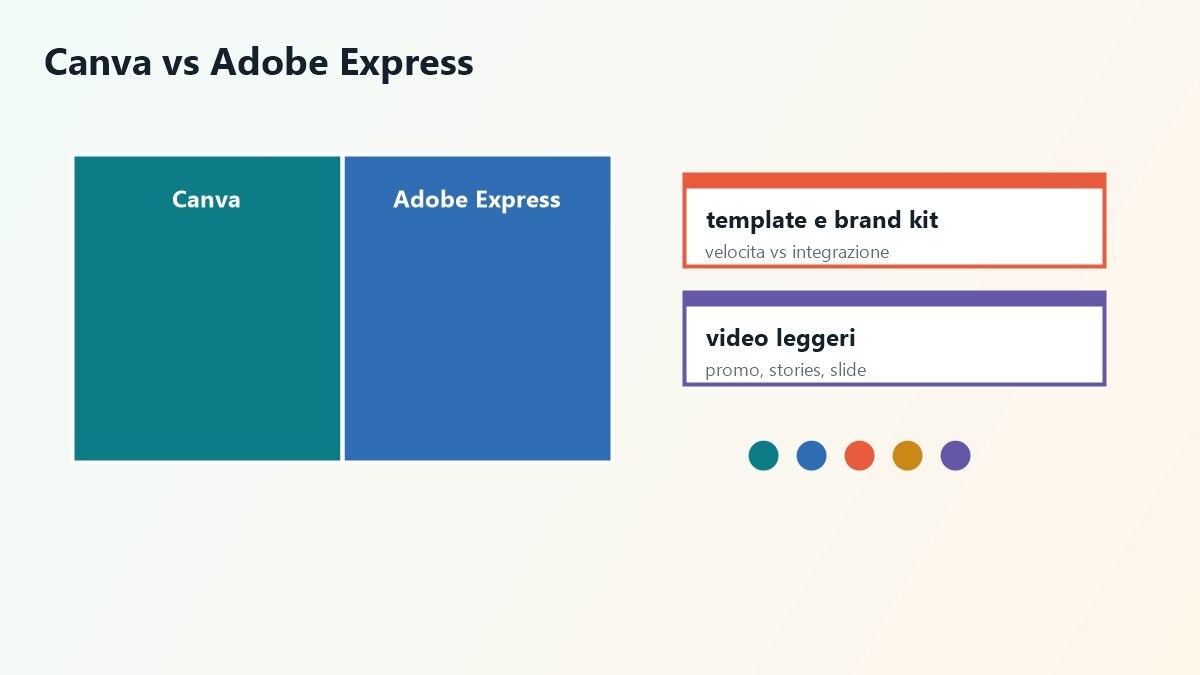 Canva vs Adobe Express

Canva

Adobe Express

template e brand kit
velocita vs integrazione

video leggeri
promo, stories, slide